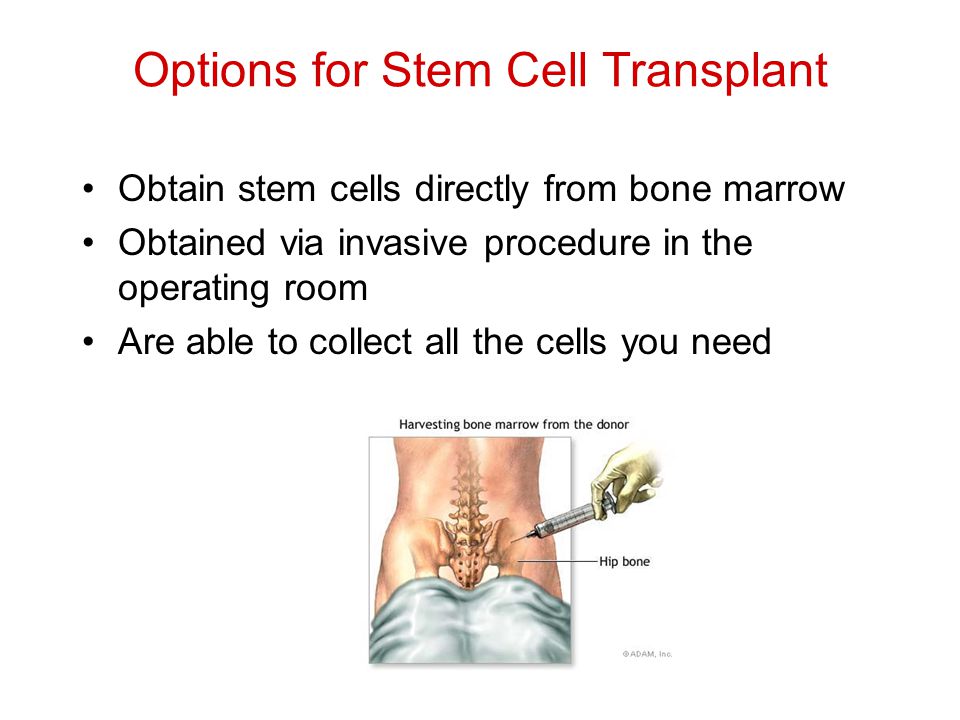 Options for Stem Cell Transplant

• Obtain stem cells directly from bone marrow
• Obtained via invasive procedure in the operating room
• Are able to collect all the cells you need

Harvesting bone marrow from the donor

Hip bone

©ADAM, Inc.